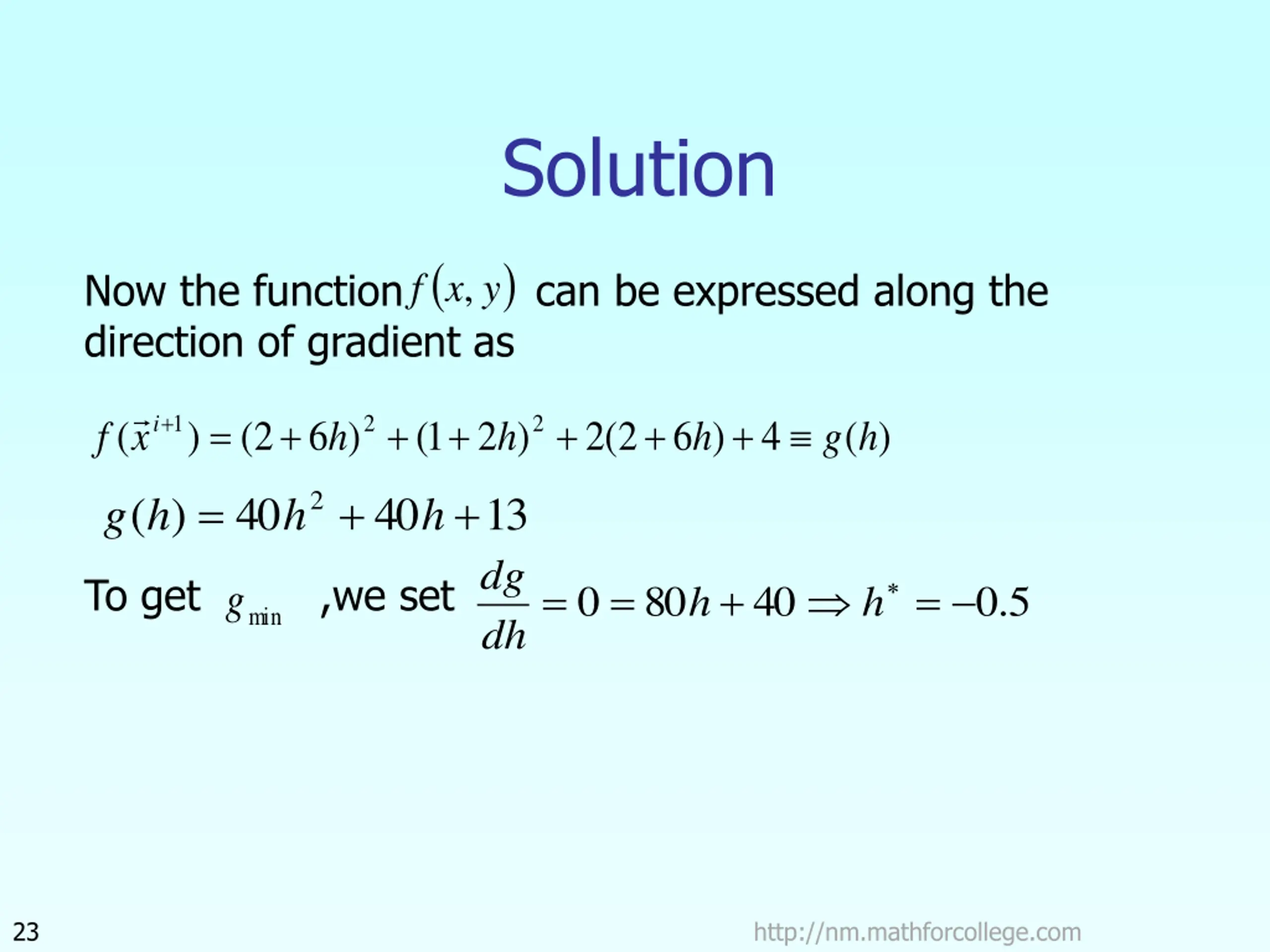 Solution

Now the function $f(x, y)$ can be expressed along the direction of gradient as

$f(\vec{x}^{i+1}) = (2+6h)^2 + (1+2h)^2 + 2(2+6h) + 4 \equiv g(h)$

$g(h) = 40h^2 + 40h + 13$

To get $g_{\min}$ ,we set $\frac{dg}{dh} = 0 = 80h + 40 \Rightarrow h^* = -0.5$

23

http://nm.mathforcollege.com